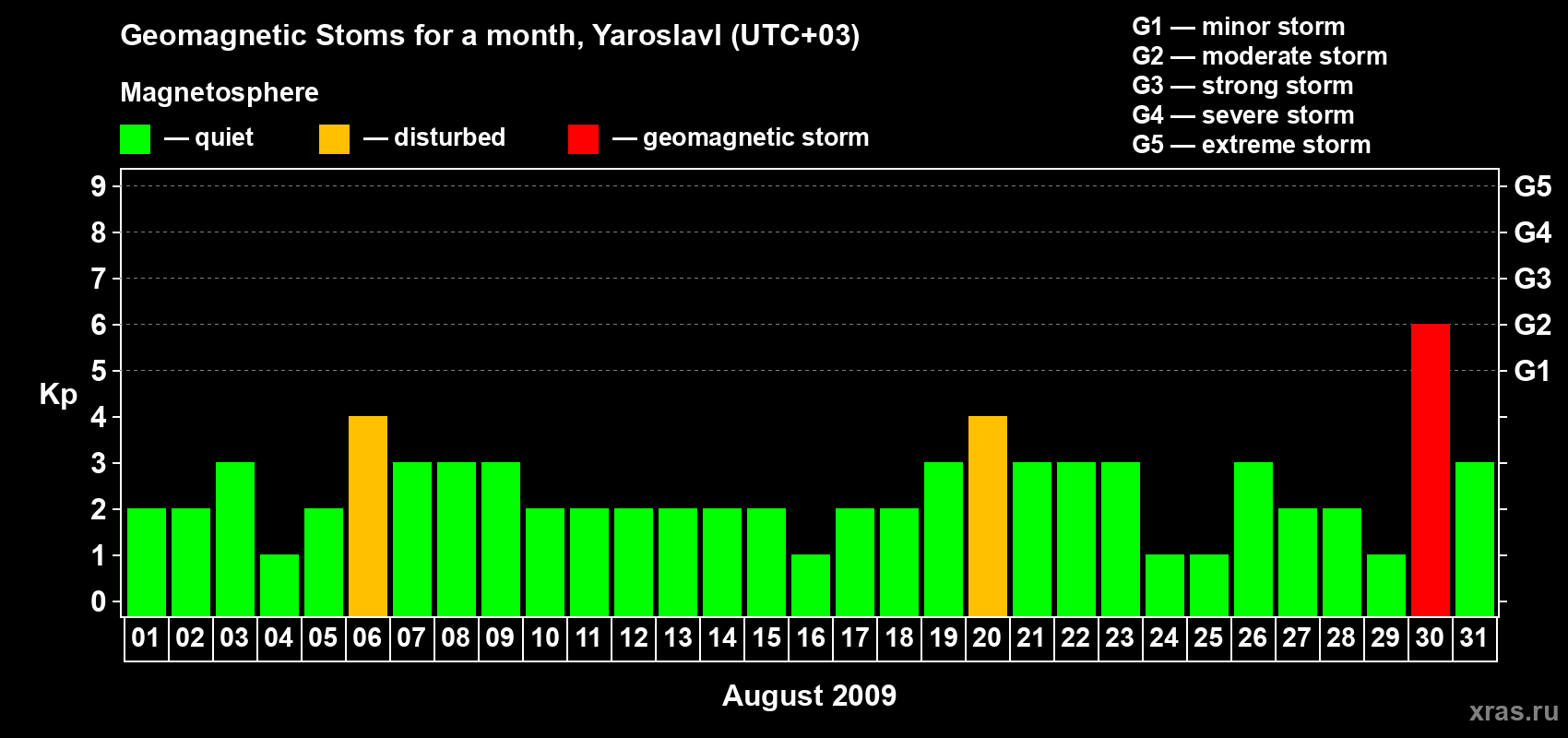 Geomagnetic Stoms for a month, Yaroslavl (UTC+03)

Magnetosphere

— quiet — disturbed — geomagnetic storm

G1 — minor storm
G2 — moderate storm
G3 — strong storm
G4 — severe storm
G5 — extreme storm

Kp

9 8 7 6 5 4 3 2 1 0

G5 G4 G3 G2 G1

01 02 03 04 05 06 07 08 09 10 11 12 13 14 15 16 17 18 19 20 21 22 23 24 25 26 27 28 29 30 31

August 2009

xras.ru